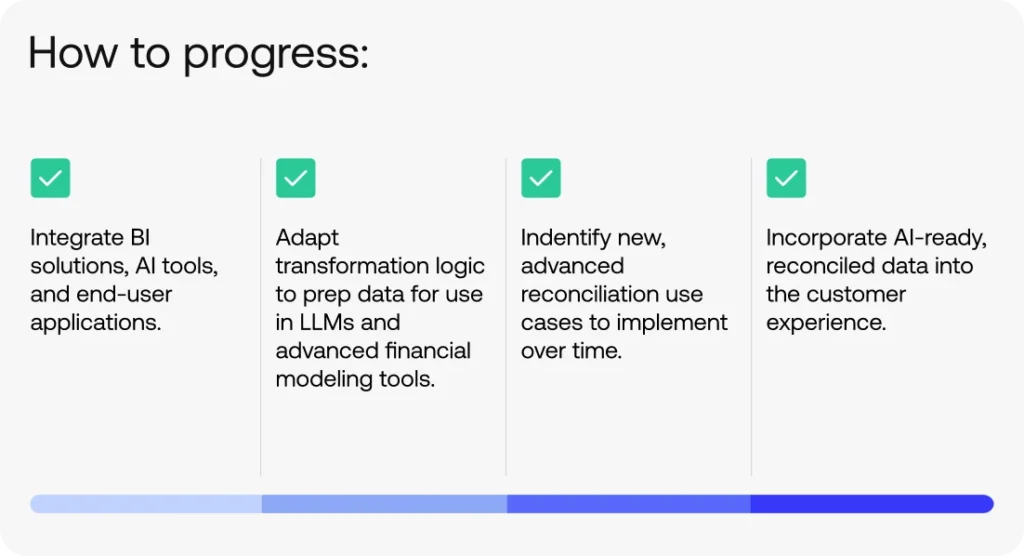 How to progress:

Integrate BI solutions, AI tools, and end-user applications.

Adapt transformation logic to prep data for use in LLMs and advanced financial modeling tools.

Indentify new, advanced reconciliation use cases to implement over time.

Incorporate AI-ready, reconciled data into the customer experience.